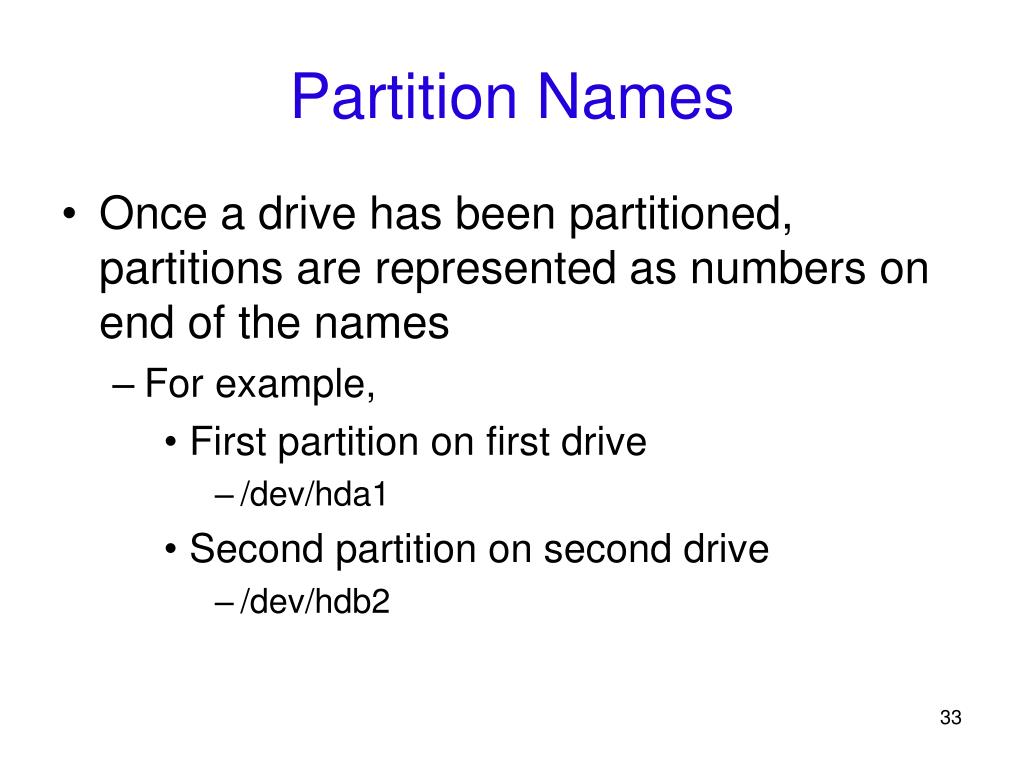 Partition Names

• Once a drive has been partitioned, partitions are represented as numbers on end of the names
– For example,
• First partition on first drive
– /dev/hda1
• Second partition on second drive
– /dev/hdb2

33